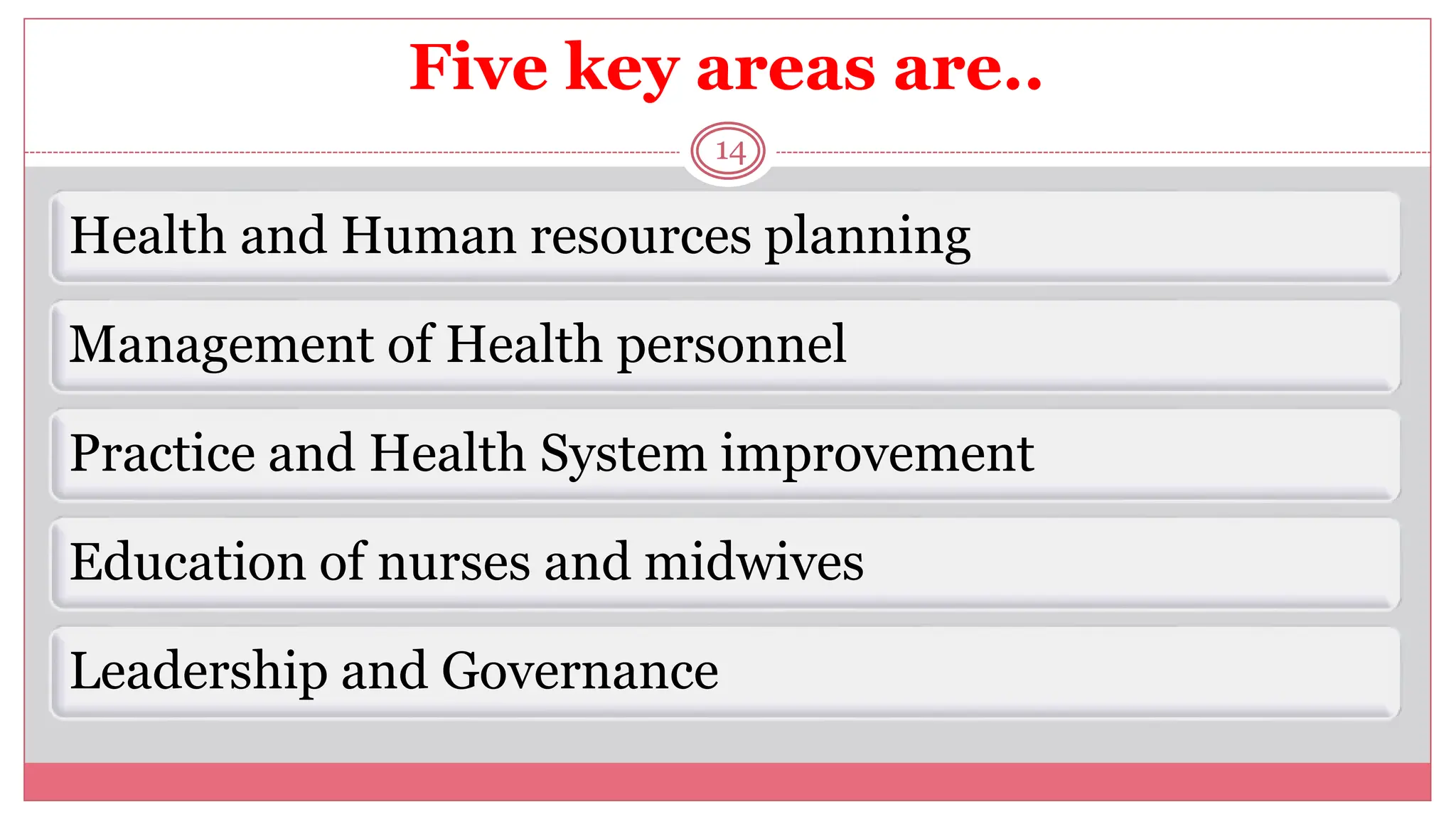 Five key areas are..

14

Health and Human resources planning

Management of Health personnel

Practice and Health System improvement

Education of nurses and midwives

Leadership and Governance